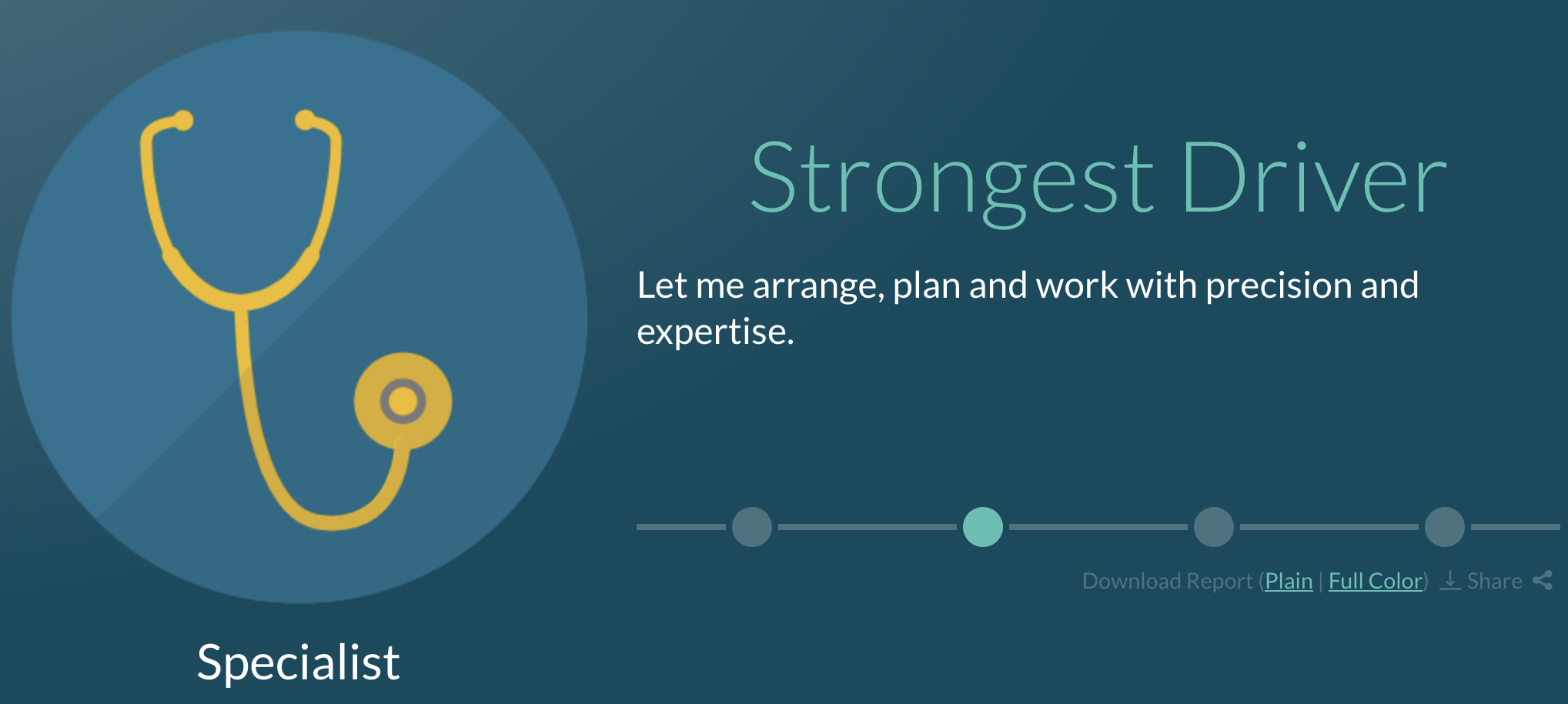 Strongest Driver

Let me arrange, plan and work with precision and expertise.

Download Report (Plain | Full Color) Share

Specialist